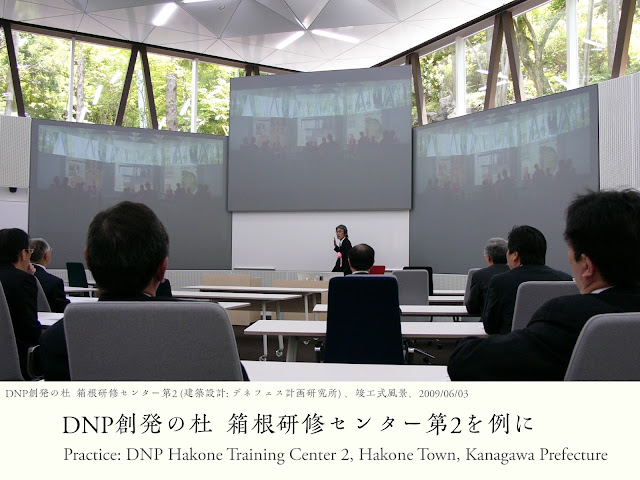 DNP創発の杜 箱根研修センター第2 (建築設計: デネフェス計画研究所)、竣工式風景、2009/06/03

DNP創発の杜 箱根研修センター第2を例に

Practice: DNP Hakone Training Center 2, Hakone Town, Kanagawa Prefecture